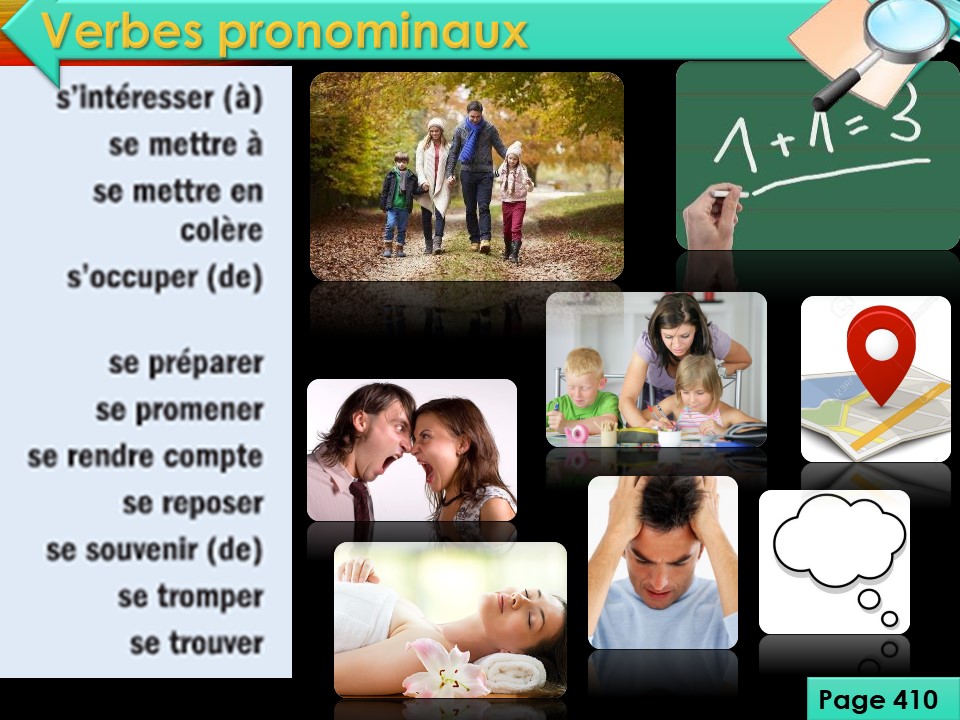 Verbes pronominaux

s'intéresser (à)
se mettre à
se mettre en colère
s'occuper (de)

se préparer
se promener
se rendre compte
se reposer
se souvenir (de)
se tromper
se trouver

$1 + 1 = 3$

Page 410